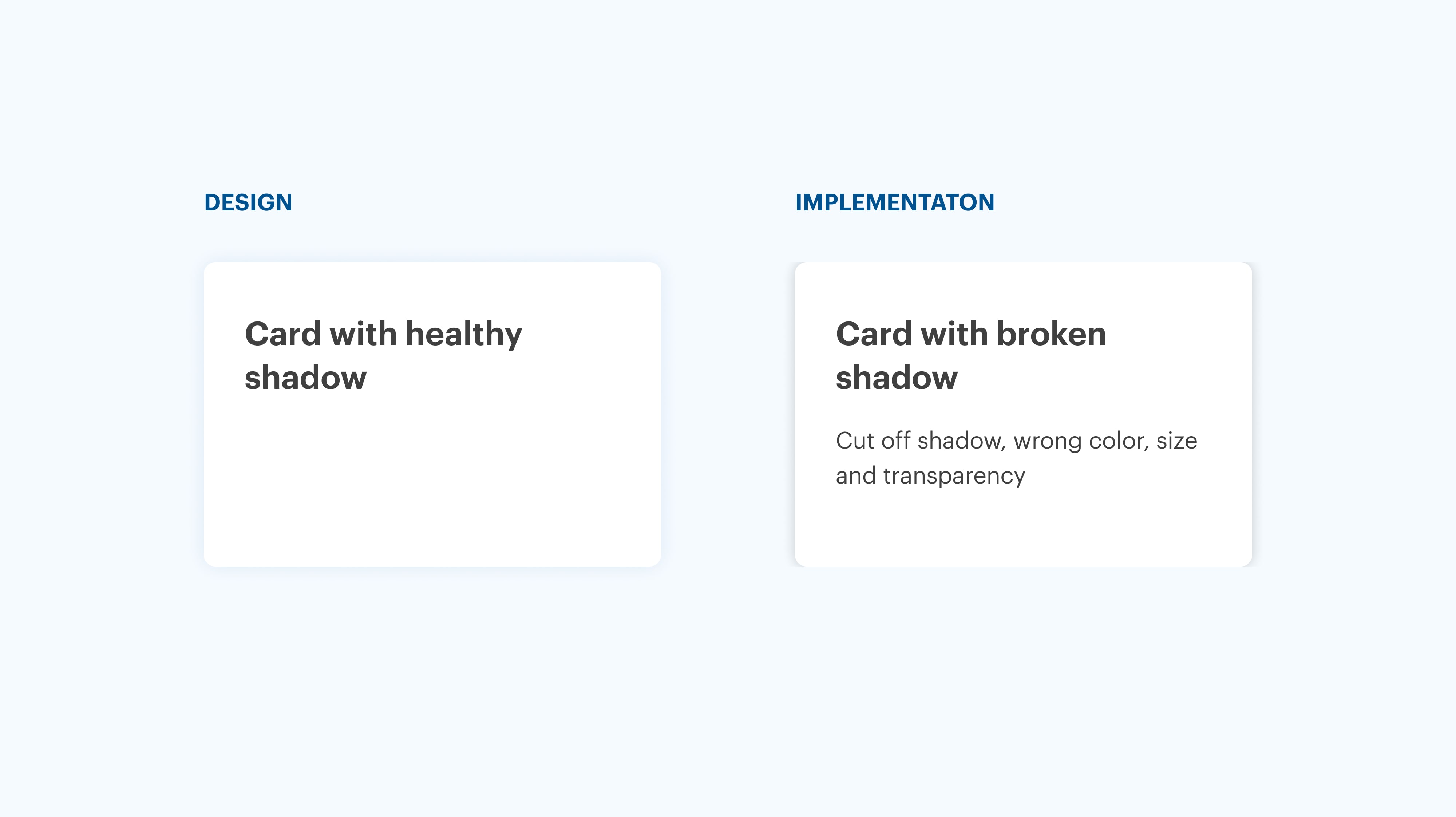 DESIGN

Card with healthy shadow

IMPLEMENTATON

Card with broken shadow

Cut off shadow, wrong color, size and transparency